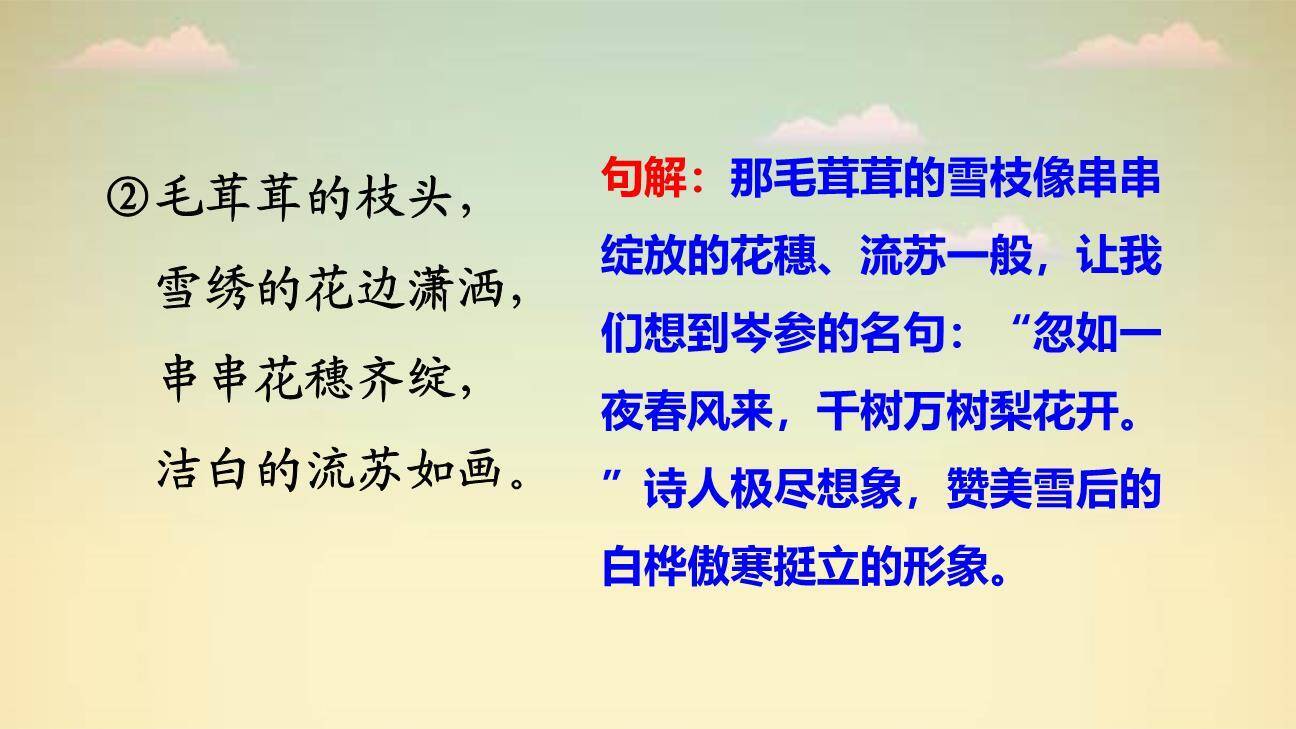 ②毛茸茸的枝头，
雪绣的花边潇洒，
串串花穗齐绽，
洁白的流苏如画。

句解：那毛茸茸的雪枝像串串绽放的花穗、流苏一般，让我们想到岑参的名句：“忽如一夜春风来，千树万树梨花开。”诗人极尽想象，赞美雪后的白桦傲寒挺立的形象。